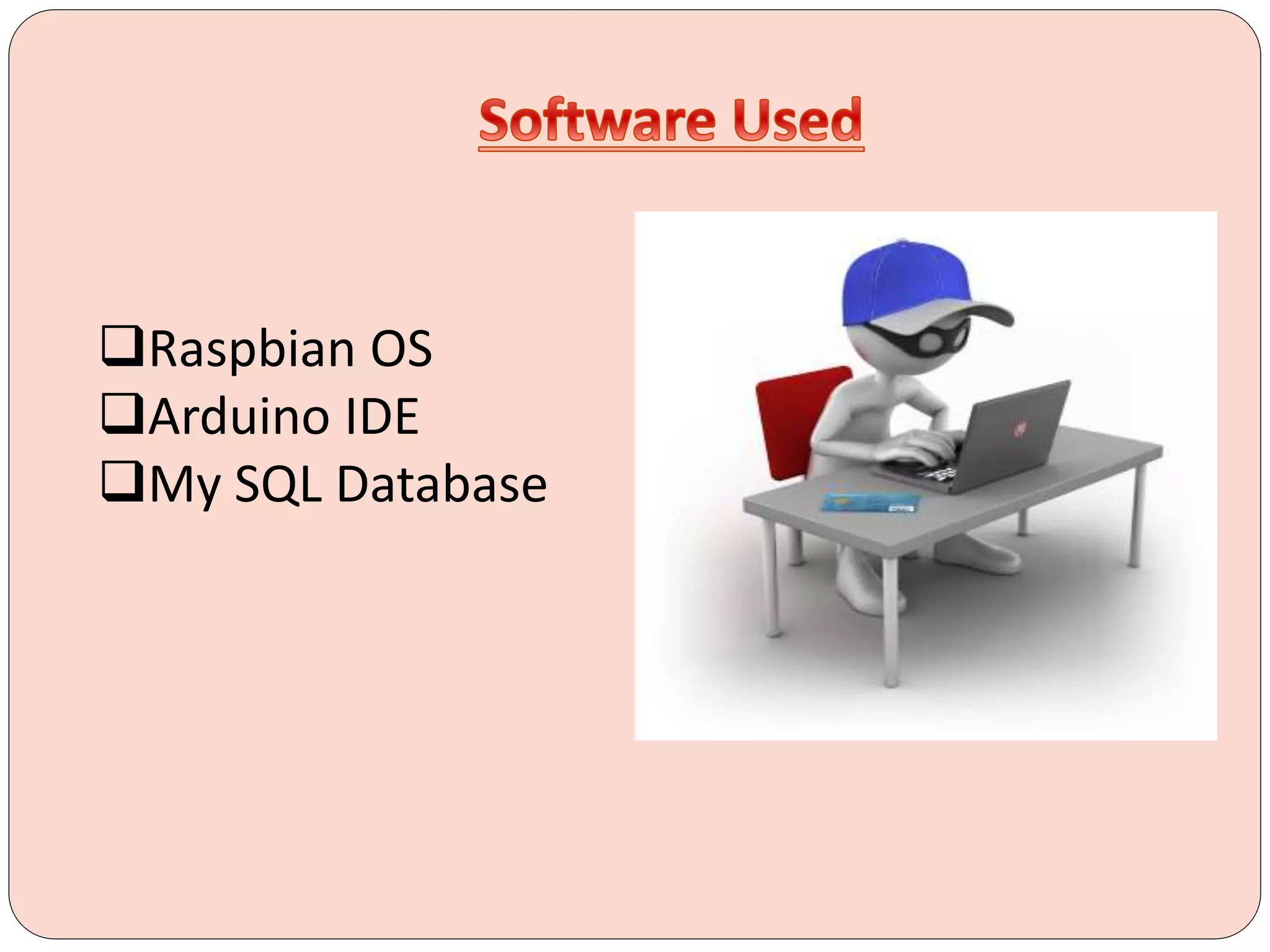 Software Used

❑Raspbian OS
❑Arduino IDE
❑My SQL Database